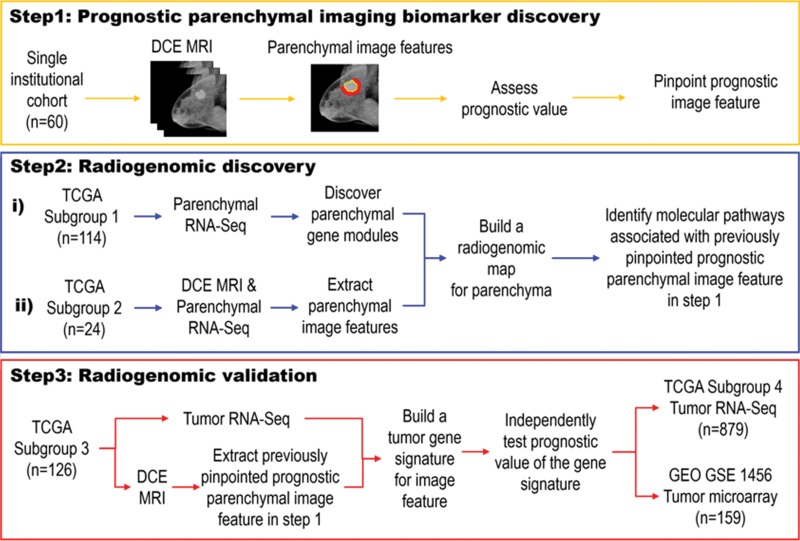 Step1: Prognostic parenchymal imaging biomarker discovery

Single institutional cohort (n=60)

DCE MRI

Parenchymal image features

Assess prognostic value

Pinpoint prognostic image feature

Step2: Radiogenomic discovery

i) TCGA Subgroup 1 (n=114)

Parenchymal RNA-Seq

Discover parenchymal gene modules

ii) TCGA Subgroup 2 (n=24)

DCE MRI & Parenchymal RNA-Seq

Extract parenchymal image features

Build a radiogenomic map for parenchyma

Identify molecular pathways associated with previously pinpointed prognostic parenchymal image feature in step 1

Step3: Radiogenomic validation

TCGA Subgroup 3 (n=126)

Tumor RNA-Seq

DCE MRI

Extract previously pinpointed prognostic parenchymal image feature in step 1

Build a tumor gene signature for image feature

Independently test prognostic value of the gene signature

TCGA Subgroup 4 Tumor RNA-Seq (n=879)

GEO GSE 1456 Tumor microarray (n=159)